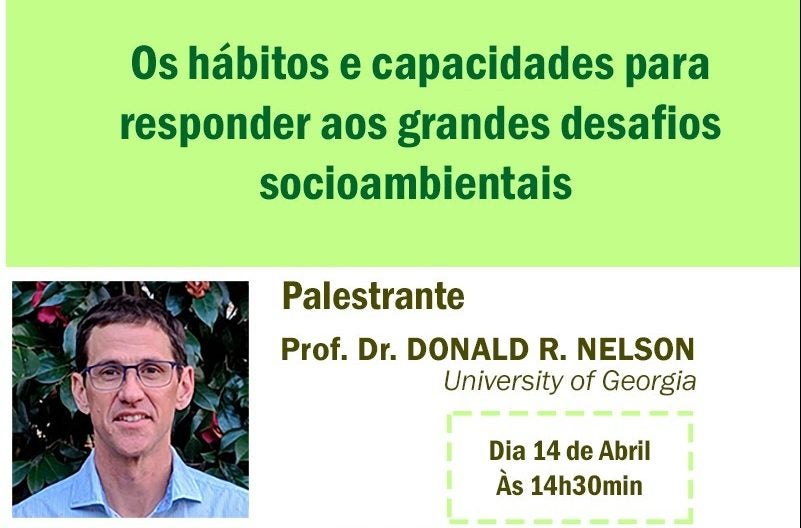 Os hábitos e capacidades para responder aos grandes desafios socioambientais

Palestrante

Prof. Dr. DONALD R. NELSON
University of Georgia

Dia 14 de Abril
Às 14h30min